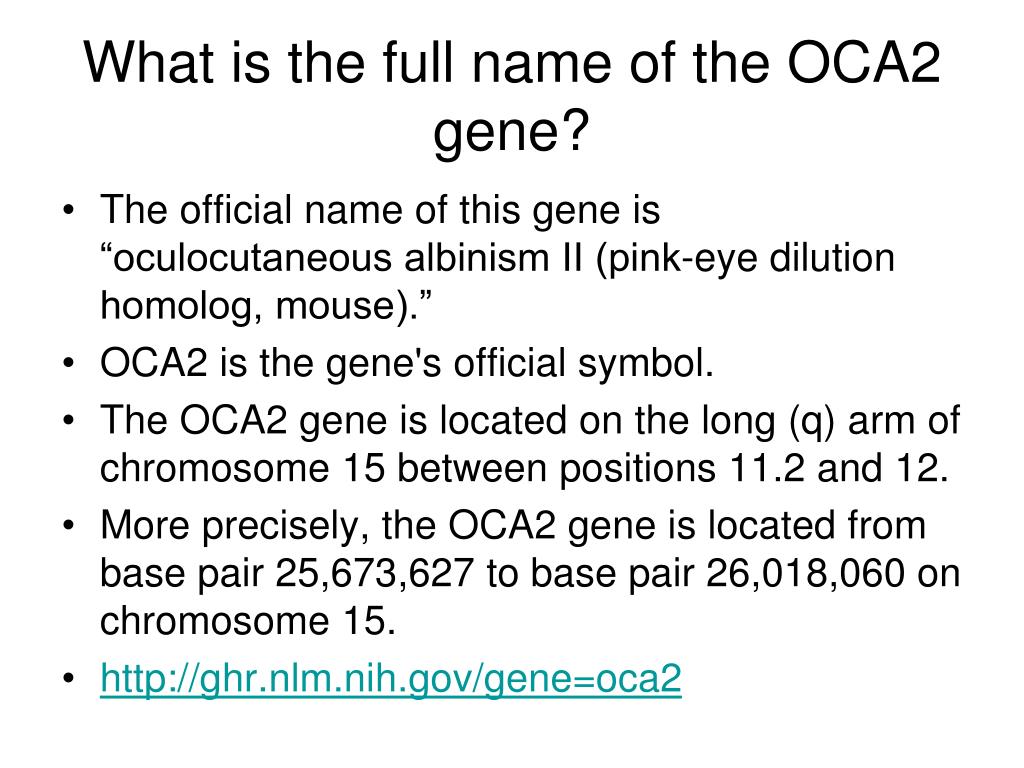 What is the full name of the OCA2 gene?

• The official name of this gene is “oculocutaneous albinism II (pink-eye dilution homolog, mouse).”
• OCA2 is the gene's official symbol.
• The OCA2 gene is located on the long (q) arm of chromosome 15 between positions 11.2 and 12.
• More precisely, the OCA2 gene is located from base pair 25,673,627 to base pair 26,018,060 on chromosome 15.
• http://ghr.nlm.nih.gov/gene=oca2